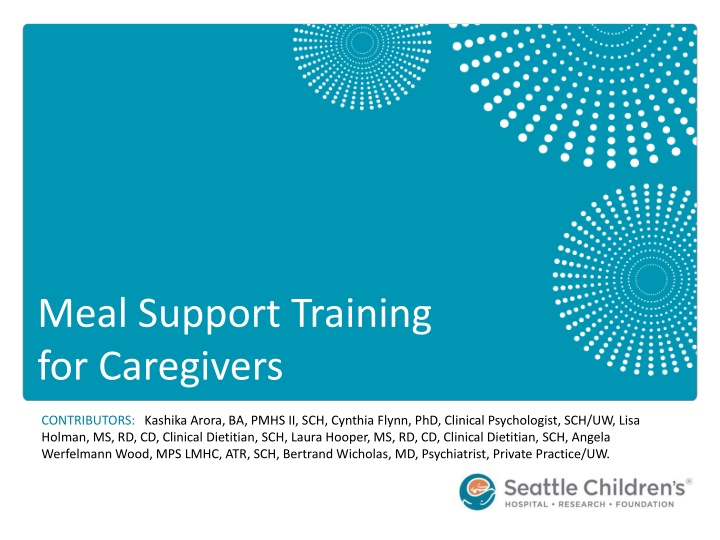 Meal Support Training for Caregivers

CONTRIBUTORS: Kashika Arora, BA, PMHS II, SCH, Cynthia Flynn, PhD, Clinical Psychologist, SCH/UW, Lisa Holman, MS, RD, CD, Clinical Dietitian, SCH, Laura Hooper, MS, RD, CD, Clinical Dietitian, SCH, Angela Werfelmann Wood, MPS LMHC, ATR, SCH, Bertrand Wicholas, MD, Psychiatrist, Private Practice/UW.

Seattle Children's®
HOSPITAL • RESEARCH • FOUNDATION